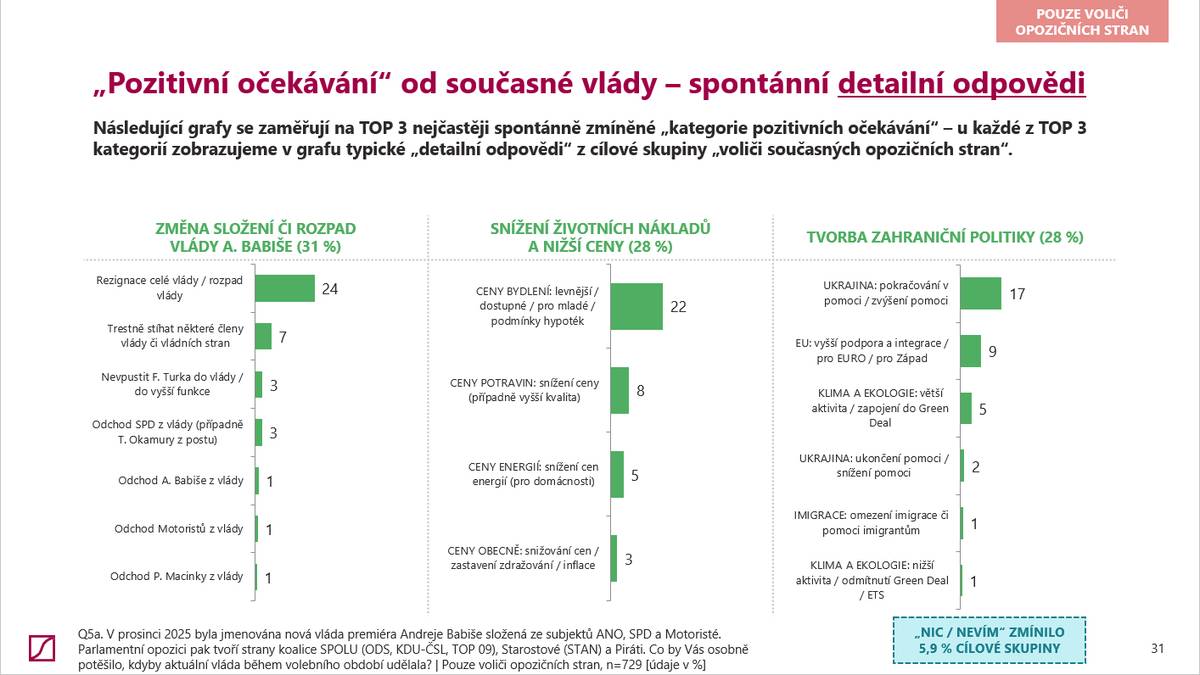 POUZE VOLIČI OPOZIČNÍCH STRAN

„Pozitivní očekávání“ od současné vlády – spontánní detailní odpovědi

Následující grafy se zaměřují na TOP 3 nejčastěji spontánně zmíněné „kategorie pozitivních očekávání“ – u každé z TOP 3 kategorií zobrazujeme v grafu typické „detailní odpovědi“ z cílové skupiny „voliči současných opozičních stran“.

ZMĚNA SLOŽENÍ ČI ROZPAD VLÁDY A. BABIŠE (31 %)

Rezignace celé vlády / rozpad vlády 24
Trestně stíhat některé členy vlády či vládních stran 7
Nevpustit F. Turka do vlády / do vyšší funkce 3
Odchod SPD z vlády (případně T. Okamury z postu) 3
Odchod A. Babiše z vlády 1
Odchod Motoristů z vlády 1
Odchod P. Macinky z vlády 1

SNÍŽENÍ ŽIVOTNÍCH NÁKLADŮ A NIŽŠÍ CENY (28 %)

CENY BYDLENÍ: levnější / dostupné / pro mladé / podmínky hypoték 22
CENY POTRAVIN: snížení ceny (případně vyšší kvalita) 8
CENY ENERGIÍ: snížení cen energií (pro domácnosti) 5
CENY OBECNĚ: snižování cen / zastavení zdražování / inflace 3

TVORBA ZAHRANIČNÍ POLITIKY (28 %)

UKRAJINA: pokračování v pomoci / zvýšení pomoci 17
EU: vyšší podpora a integrace / pro EURO / pro Západ 9
KLIMA A EKOLOGIE: větší aktivita / zapojení do Green Deal 5
UKRAJINA: ukončení pomoci / snížení pomoci 2
IMIGRACE: omezení imigrace či pomoci imigrantům 1
KLIMA A EKOLOGIE: nižší aktivita / odmítnutí Green Deal / ETS 1

Q5a. V prosinci 2025 byla jmenována nová vláda premiéra Andreje Babiše složená ze subjektů ANO, SPD a Motoristé. Parlamentní opozici pak tvoří strany koalice SPOLU (ODS, KDU-ČSL, TOP 09), Starostové (STAN) a Piráti. Co by Vás osobně potěšilo, kdyby aktuální vláda během volebního období udělala? | Pouze voliči opozičních stran, n=729 [údaje v %]

„NIC / NEVÍM“ ZMÍNILO 5,9 % CÍLOVÉ SKUPINY

31